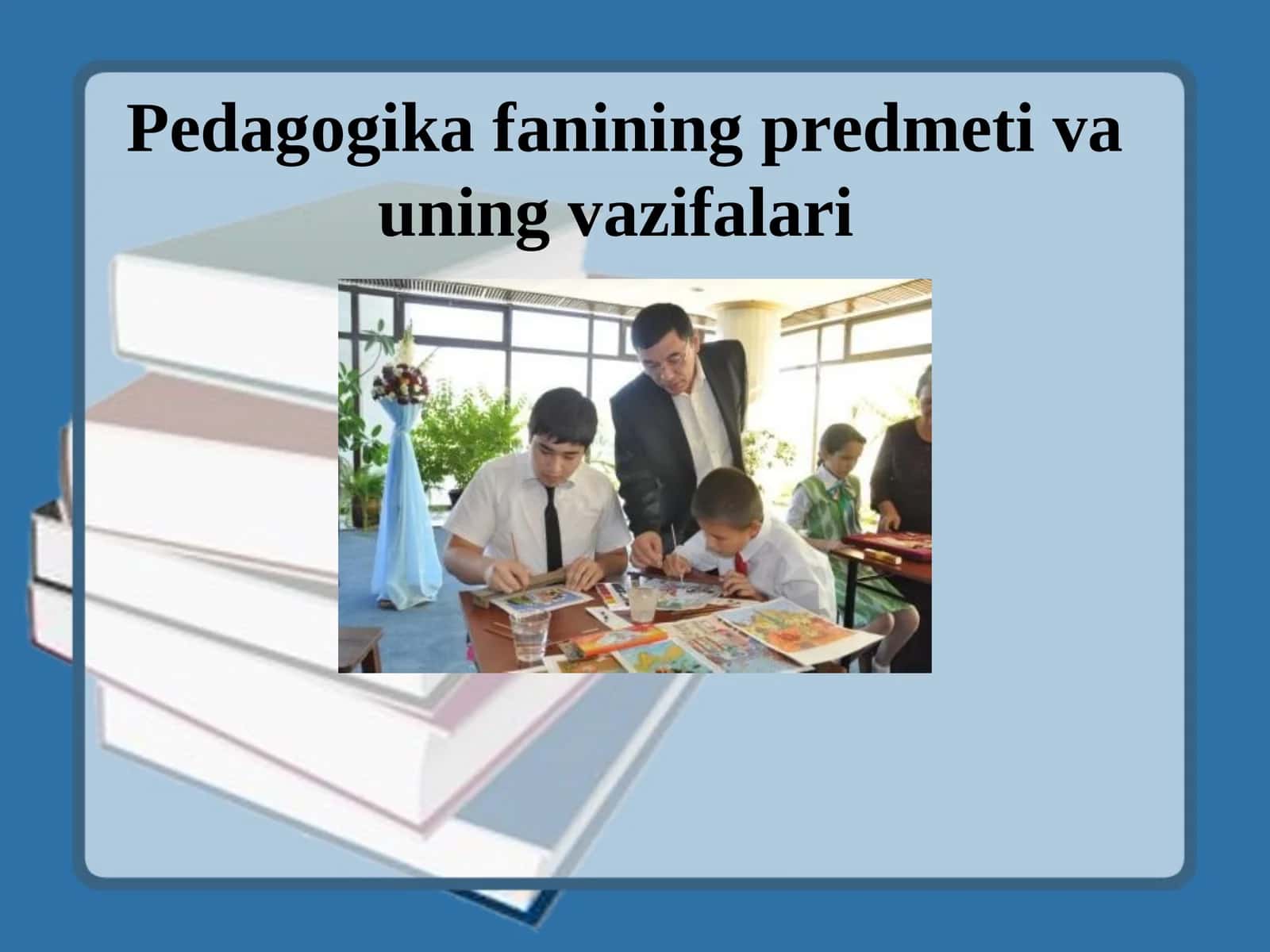 Pedagogika fanining predmeti va uning vazifalari